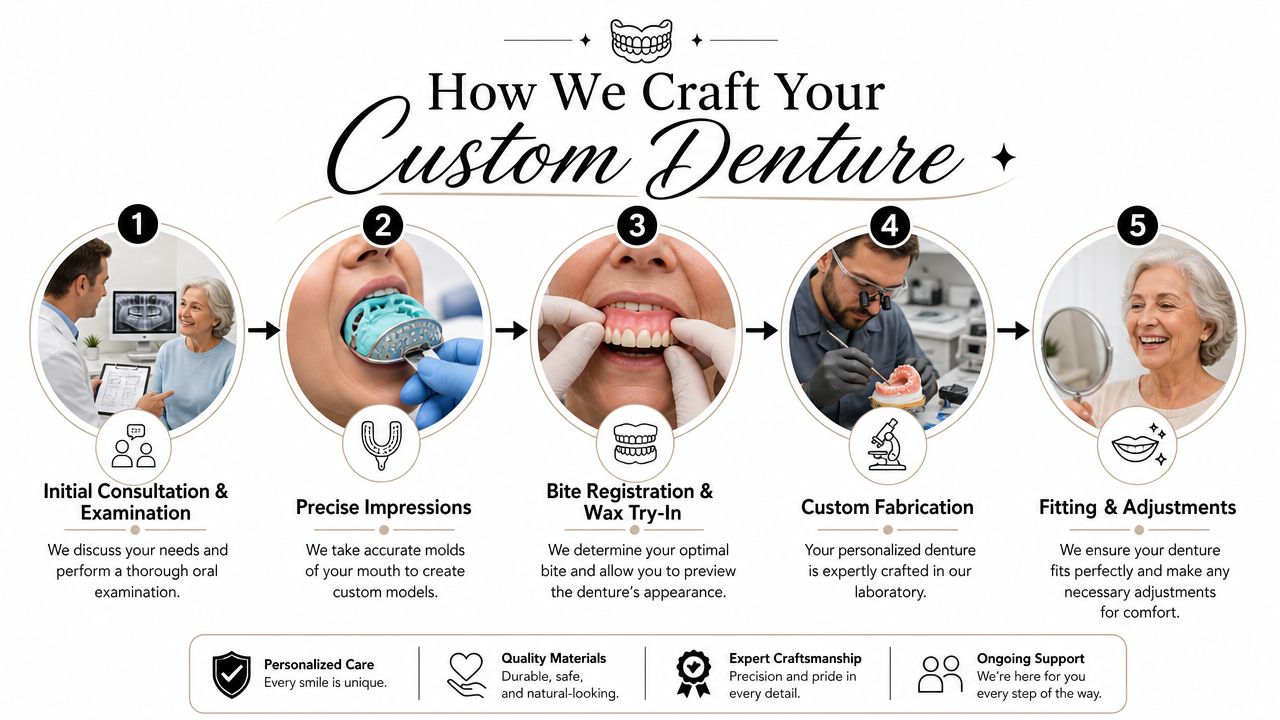 How We Craft Your
Custom Denture

1
Initial Consultation & Examination
We discuss your needs and perform a thorough oral examination.

2
Precise Impressions
We take accurate molds of your mouth to create custom models.

3
Bite Registration & Wax Try-In
We determine your optimal bite and allow you to preview the denture's appearance.

4
Custom Fabrication
Your personalized denture is expertly crafted in our laboratory.

5
Fitting & Adjustments
We ensure your denture fits perfectly and make any necessary adjustments for comfort.

Personalized Care
Every smile is unique.

Quality Materials
Durable, safe, and natural-looking.

Expert Craftsmanship
Precision and pride in every detail.

Ongoing Support
We're here for you every step of the way.